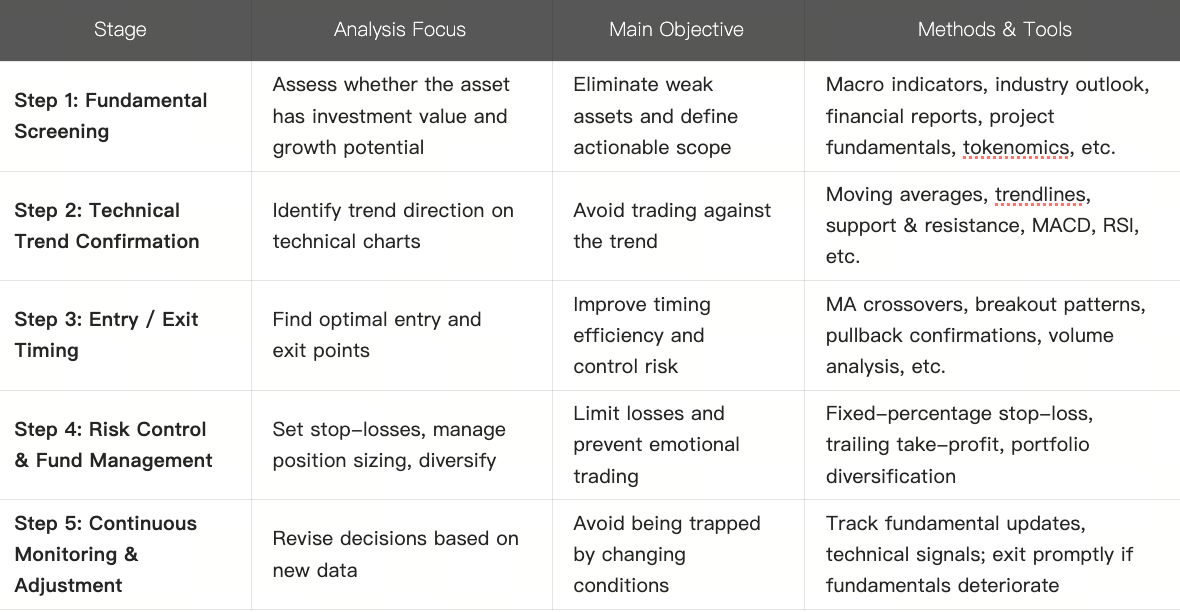 | Stage | Analysis Focus | Main Objective | Methods & Tools |
|---|---|---|---|
| Step 1: Fundamental Screening | Assess whether the asset has investment value and growth potential | Eliminate weak assets and define actionable scope | Macro indicators, industry outlook, financial reports, project fundamentals, tokenomics, etc. |
| Step 2: Technical Trend Confirmation | Identify trend direction on technical charts | Avoid trading against the trend | Moving averages, trendlines, support & resistance, MACD, RSI, etc. |
| Step 3: Entry / Exit Timing | Find optimal entry and exit points | Improve timing efficiency and control risk | MA crossovers, breakout patterns, pullback confirmations, volume analysis, etc. |
| Step 4: Risk Control & Fund Management | Set stop-losses, manage position sizing, diversify | Limit losses and prevent emotional trading | Fixed-percentage stop-loss, trailing take-profit, portfolio diversification |
| Step 5: Continuous Monitoring & Adjustment | Revise decisions based on new data | Avoid being trapped by changing conditions | Track fundamental updates, technical signals; exit promptly if fundamentals deteriorate |